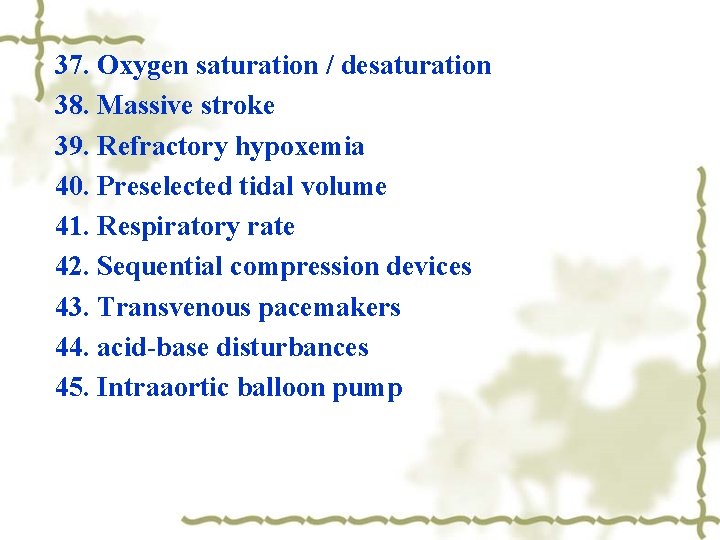 37. Oxygen saturation / desaturation
38. Massive stroke
39. Refractory hypoxemia
40. Preselected tidal volume
41. Respiratory rate
42. Sequential compression devices
43. Transvenous pacemakers
44. acid-base disturbances
45. Intraaortic balloon pump